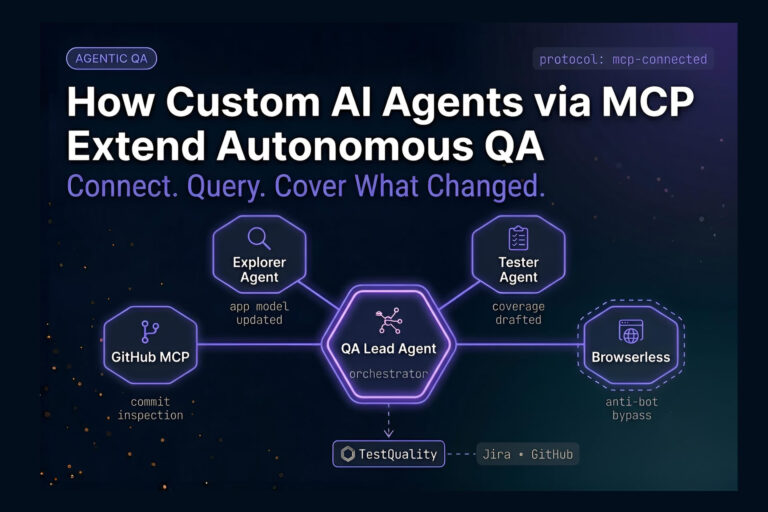 AGENTIC QA

protocol: mcp-connected

How Custom AI Agents via MCP Extend Autonomous QA

Connect. Query. Cover What Changed.

Explorer Agent

app model updated

Tester Agent

coverage drafted

GitHub MCP

commit inspection

QA Lead Agent

orchestrator

Browserless

anti-bot bypass

TestQuality

Jira • GitHub